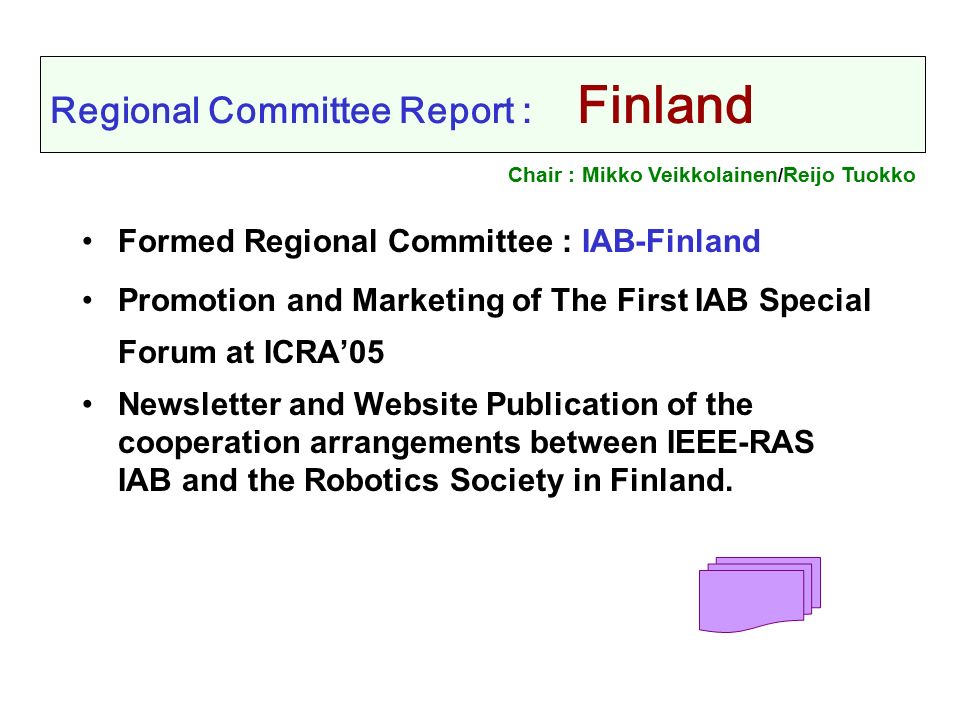 Regional Committee Report : Finland

Chair : Mikko Veikkolainen/Reijo Tuokko

• Formed Regional Committee : IAB-Finland

• Promotion and Marketing of The First IAB Special Forum at ICRA'05

• Newsletter and Website Publication of the cooperation arrangements between IEEE-RAS IAB and the Robotics Society in Finland.